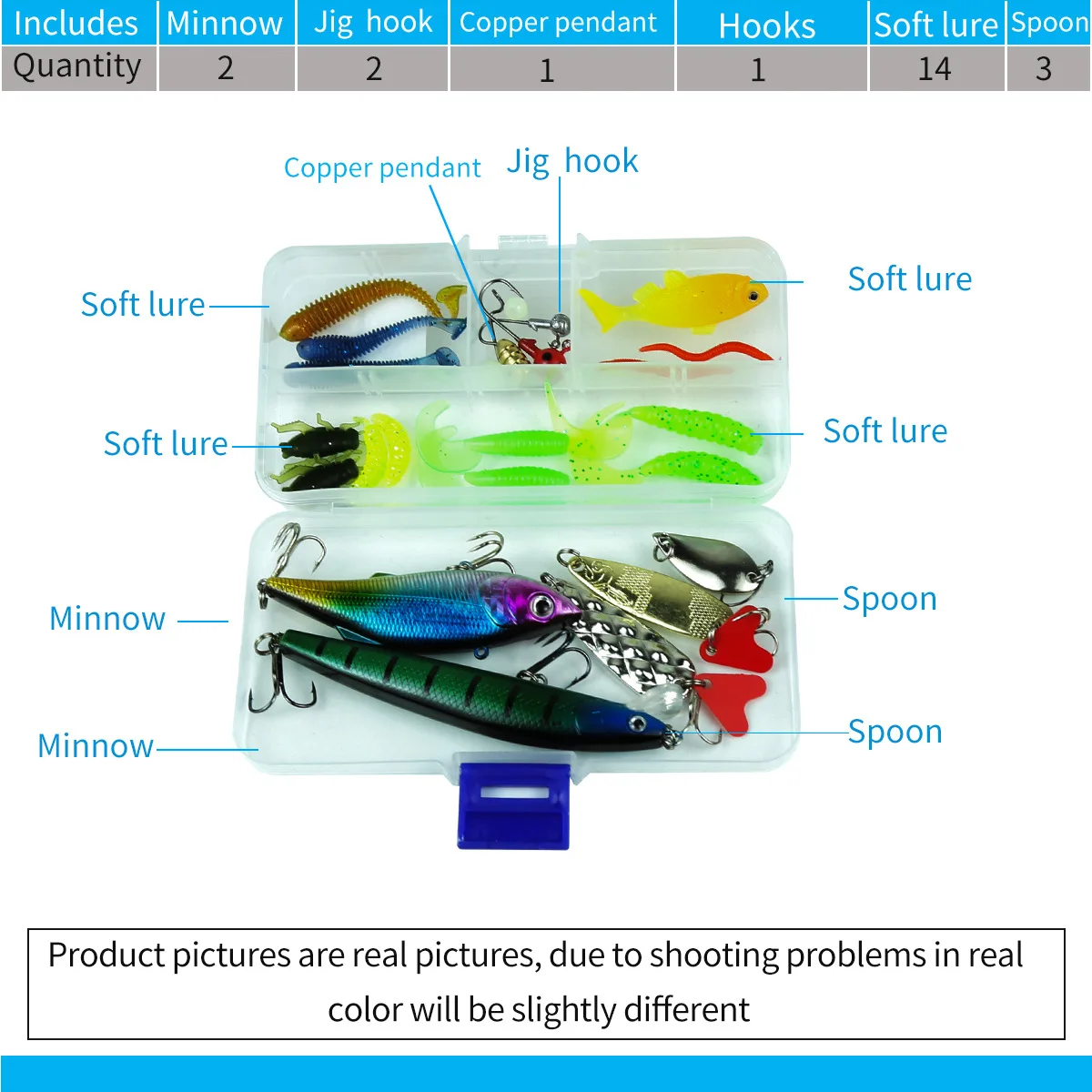 | Includes | Minnow | Jig hook | Copper pendant | Hooks | Soft lure | Spoon |
|---|---|---|---|---|---|---|
| Quantity | 2 | 2 | 1 | 1 | 14 | 3 |

Copper pendant

Jig hook

Soft lure

Soft lure

Soft lure

Soft lure

Minnow

Spoon

Minnow

Spoon

Product pictures are real pictures, due to shooting problems in real color will be slightly different